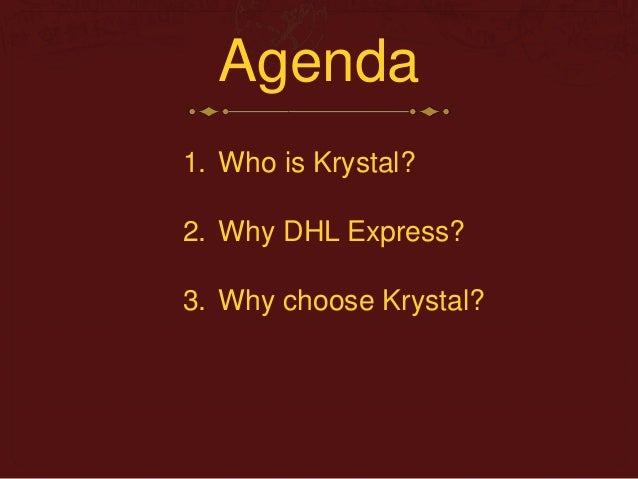 Agenda

1. Who is Krystal?

2. Why DHL Express?

3. Why choose Krystal?